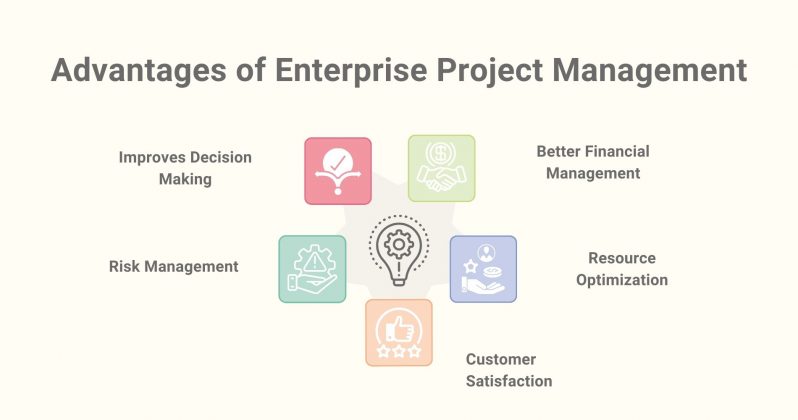 Advantages of Enterprise Project Management

Improves Decision Making

Better Financial Management

Risk Management

Resource Optimization

Customer Satisfaction